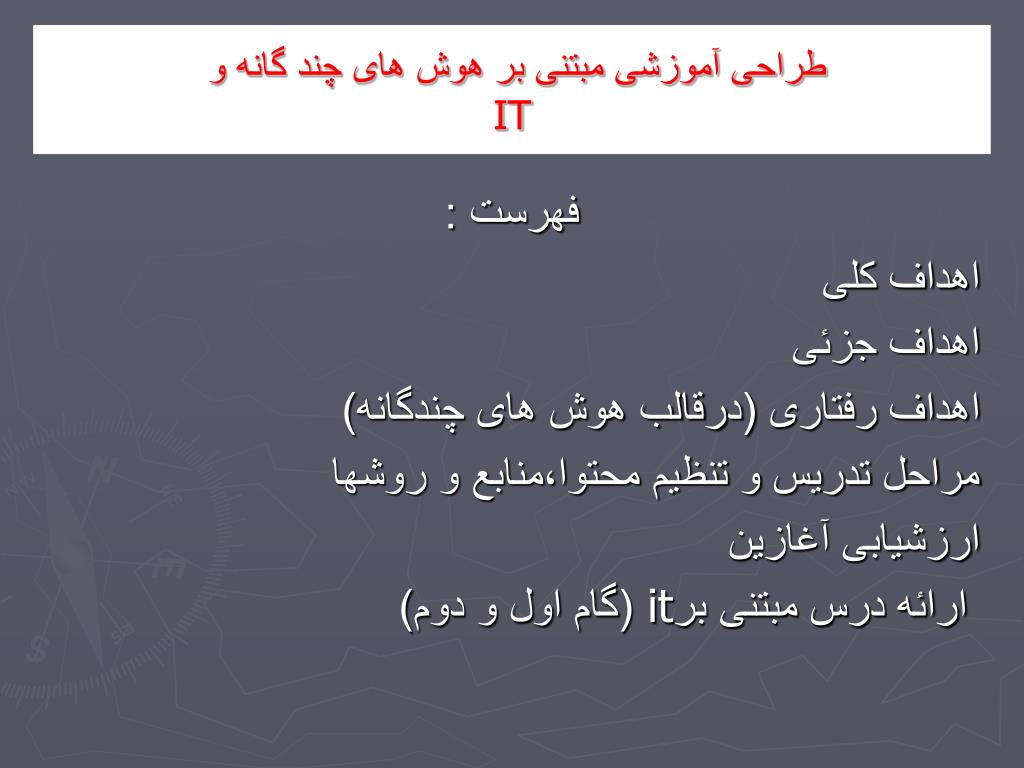 طراحی آموزشی مبتنی بر هوش های چند گانه و IT

فهرست :

اهداف کلی

اهداف جزئی

اهداف رفتاری (درقالب هوش های چندگانه)

مراحل تدریس و تنظیم محتوا،منابع و روشها

ارزشیابی آغازین

ارائه درس مبتنی برit (گام اول و دوم)